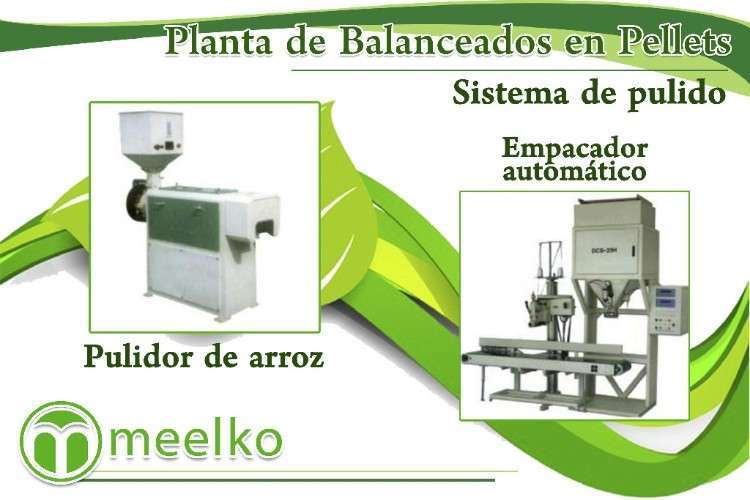 Planta de Balanceados en Pellets

Sistema de pulido

Empacador automático

DCS-25H

Pulidor de arroz

meelko